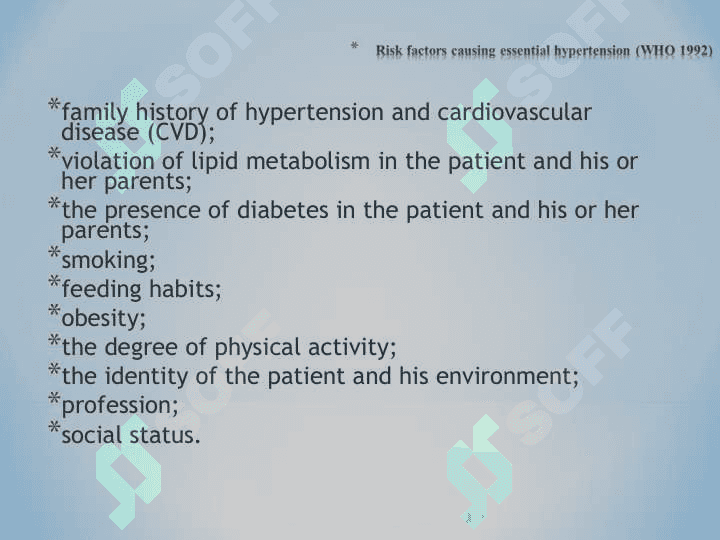 * Risk factors causing essential hypertension (WHO 1992)

*family history of hypertension and cardiovascular disease (CVD);
*violation of lipid metabolism in the patient and his or her parents;
*the presence of diabetes in the patient and his or her parents;
*smoking;
*feeding habits;
*obesity;
*the degree of physical activity;
*the identity of the patient and his environment;
*profession;
*social status.

SOFF SOFF SOFF SOFF